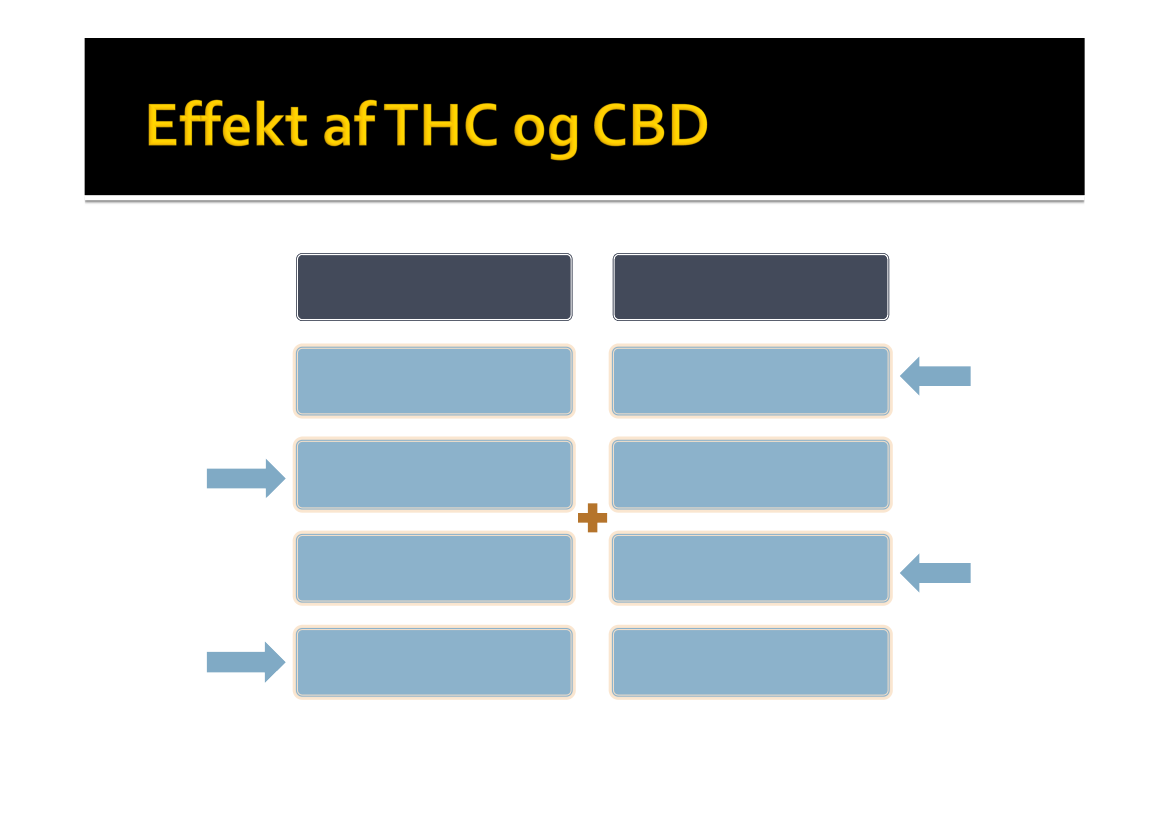 Effekt af THC og CBD